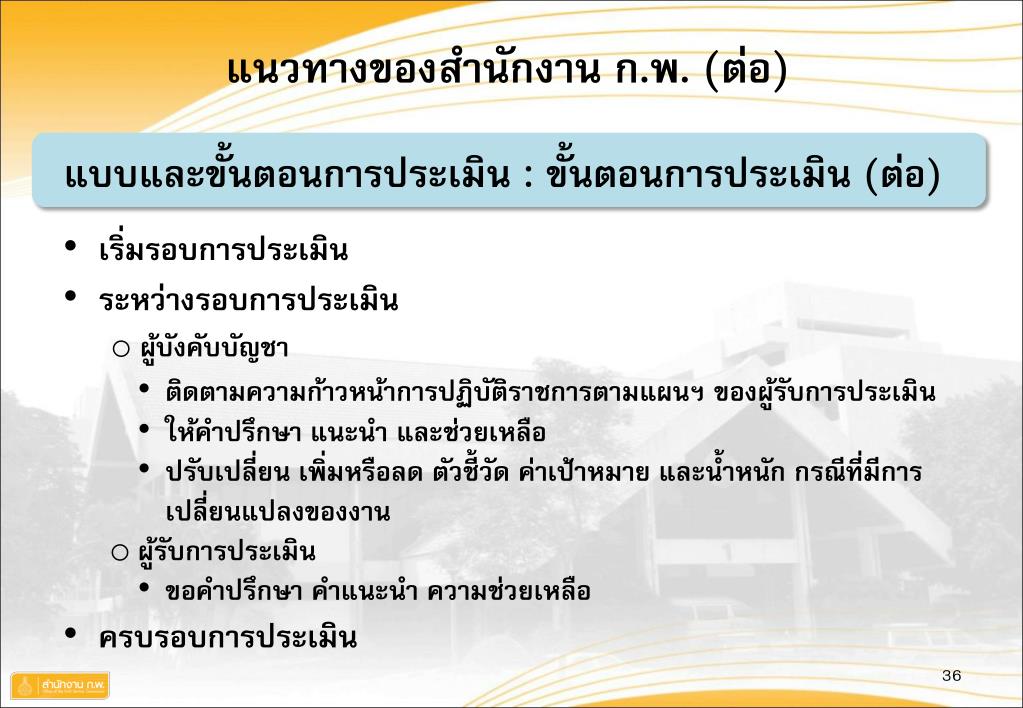 แนวทางของสำนักงาน ก.พ. (ต่อ)

แบบและขั้นตอนการประเมิน : ขั้นตอนการประเมิน (ต่อ)

• เริ่มรอบการประเมิน

• ระหว่างรอบการประเมิน

o ผู้บังคับบัญชา

• ติดตามความก้าวหน้าการปฏิบัติราชการตามแผนฯ ของผู้รับการประเมิน

• ให้คำปรึกษา แนะนำ และช่วยเหลือ

• ปรับเปลี่ยน เพิ่มหรือลด ตัวชี้วัด ค่าเป้าหมาย และน้ำหนัก กรณีที่มีการเปลี่ยนแปลงของงาน

o ผู้รับการประเมิน

• ขอคำปรึกษา คำแนะนำ ความช่วยเหลือ

• ครบรอบการประเมิน

สำนักงาน ก.พ.

36